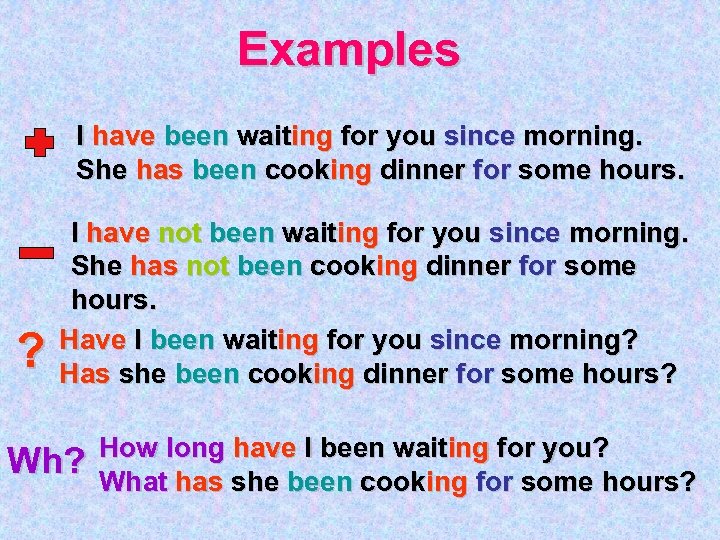 Examples

I have been waiting for you since morning.
She has been cooking dinner for some hours.

I have not been waiting for you since morning.
She has not been cooking dinner for some hours.

? Have I been waiting for you since morning?
Has she been cooking dinner for some hours?

Wh? How long have I been waiting for you?
What has she been cooking for some hours?